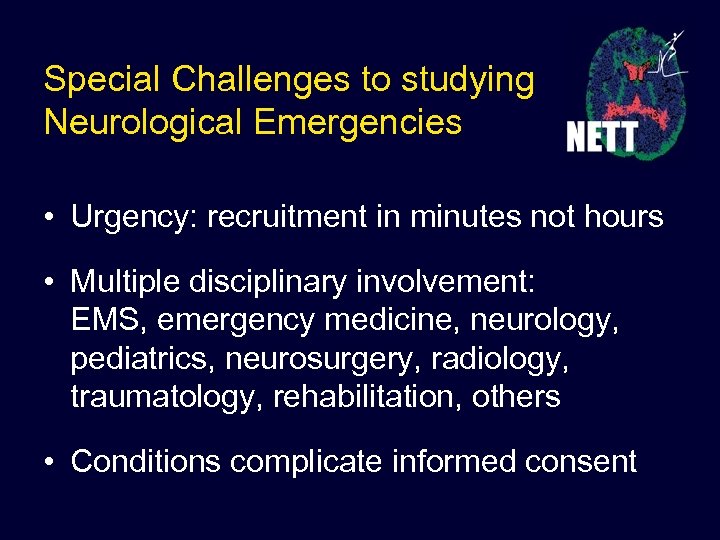 Special Challenges to studying Neurological Emergencies

NETT

• Urgency: recruitment in minutes not hours

• Multiple disciplinary involvement: EMS, emergency medicine, neurology, pediatrics, neurosurgery, radiology, traumatology, rehabilitation, others

• Conditions complicate informed consent